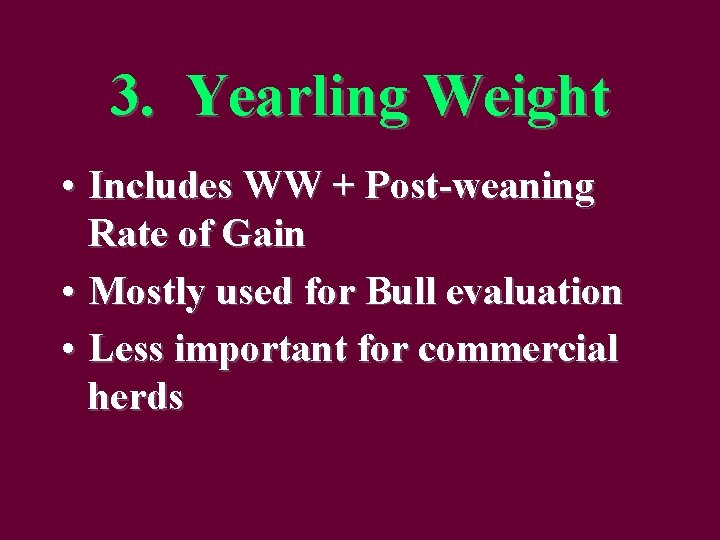 3. Yearling Weight

• Includes WW + Post-weaning Rate of Gain
• Mostly used for Bull evaluation
• Less important for commercial herds